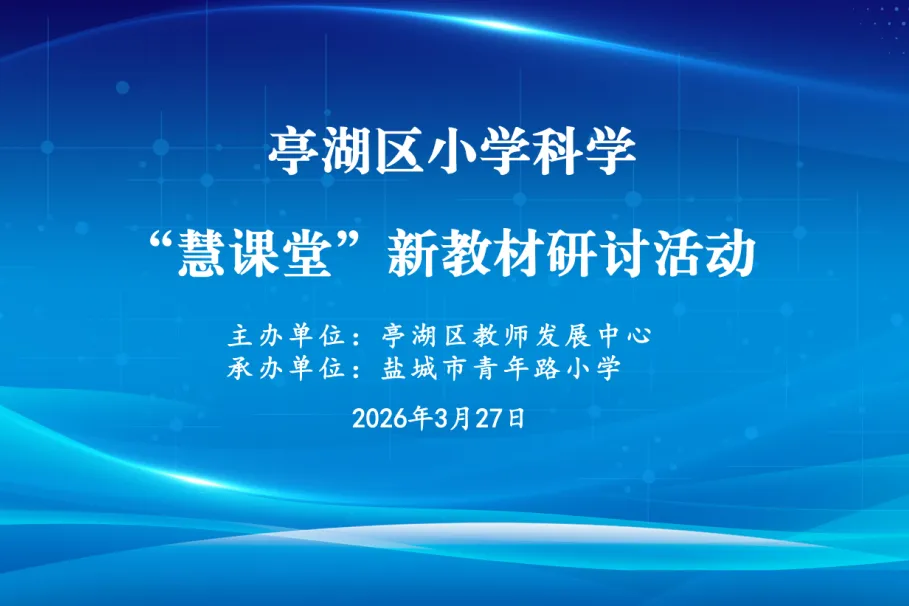 亭湖区小学科学

“慧课堂”新教材研讨活动

主办单位：亭湖区教师发展中心
承办单位：盐城市青年路小学

2026年3月27日